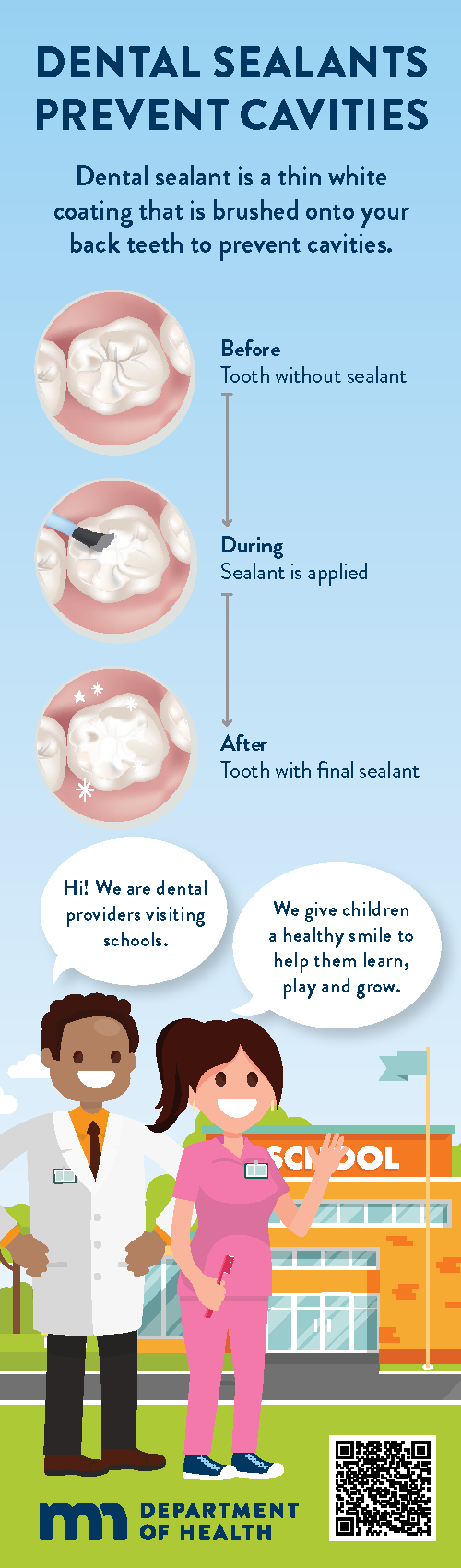 DENTAL SEALANTS PREVENT CAVITIES

Dental sealant is a thin white coating that is brushed onto your back teeth to prevent cavities.

Before
Tooth without sealant

During
Sealant is applied

After
Tooth with final sealant

Hi! We are dental providers visiting schools.

We give children a healthy smile to help them learn, play and grow.

SCHOOL

mn DEPARTMENT OF HEALTH